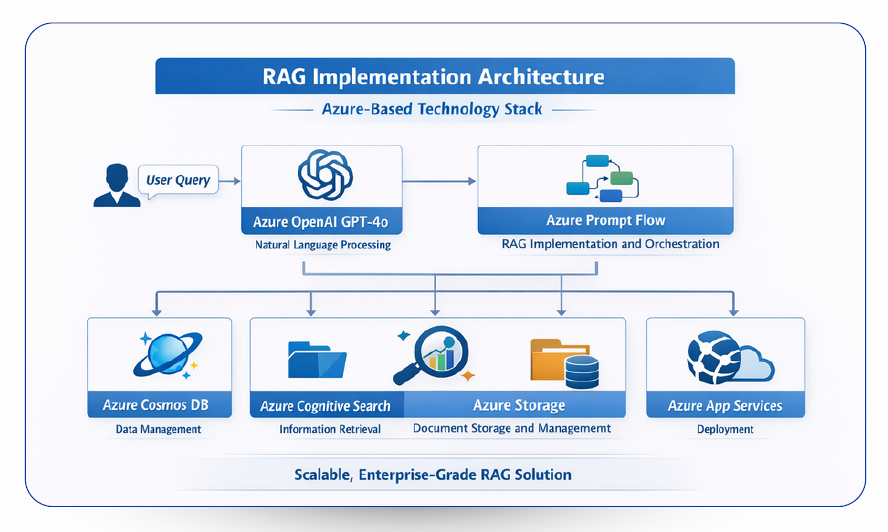 RAG Implementation Architecture

Azure-Based Technology Stack

User Query

Azure OpenAI GPT-4o
Natural Language Processing

Azure Prompt Flow
RAG Implementation and Orchestration

Azure Cosmos DB
Data Management

Azure Cognitive Search
Information Retrieval

Azure Storage
Document Storage and Managememt

Azure App Services
Deployment

Scalable, Enterprise-Grade RAG Solution